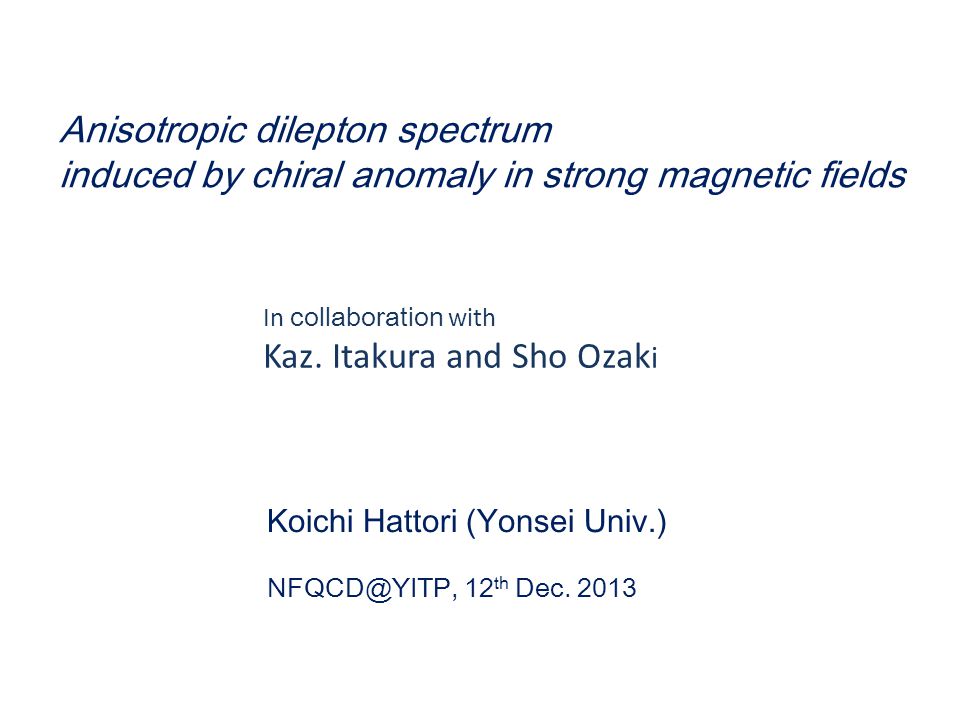 Anisotropic dilepton spectrum
induced by chiral anomaly in strong magnetic fields

In collaboration with
Kaz. Itakura and Sho Ozaki

Koichi Hattori (Yonsei Univ.)

NFQCD@YITP, 12$^{th}$ Dec. 2013